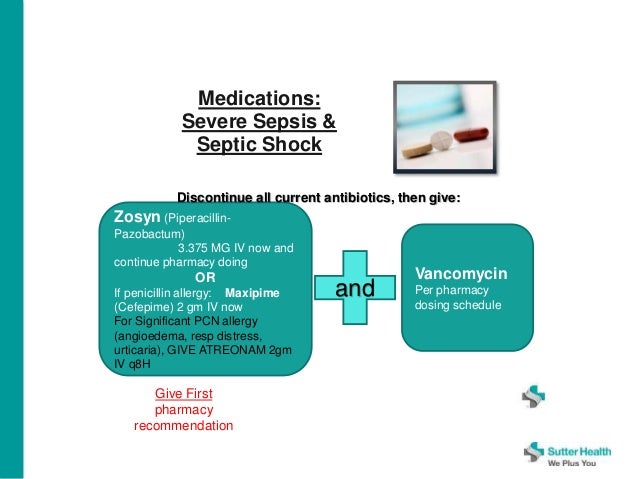 Medications:
Severe Sepsis &
Septic Shock

Discontinue all current antibiotics, then give:

Zosyn (Piperacillin-Pazobactum)
3.375 MG IV now and continue pharmacy doing
OR
If penicillin allergy: Maxipime (Cefepime) 2 gm IV now
For Significant PCN allergy (angioedema, resp distress, urticaria), GIVE ATREONAM 2gm IV q8H

and

Vancomycin
Per pharmacy dosing schedule

Give First
pharmacy
recommendation

Sutter Health
We Plus You